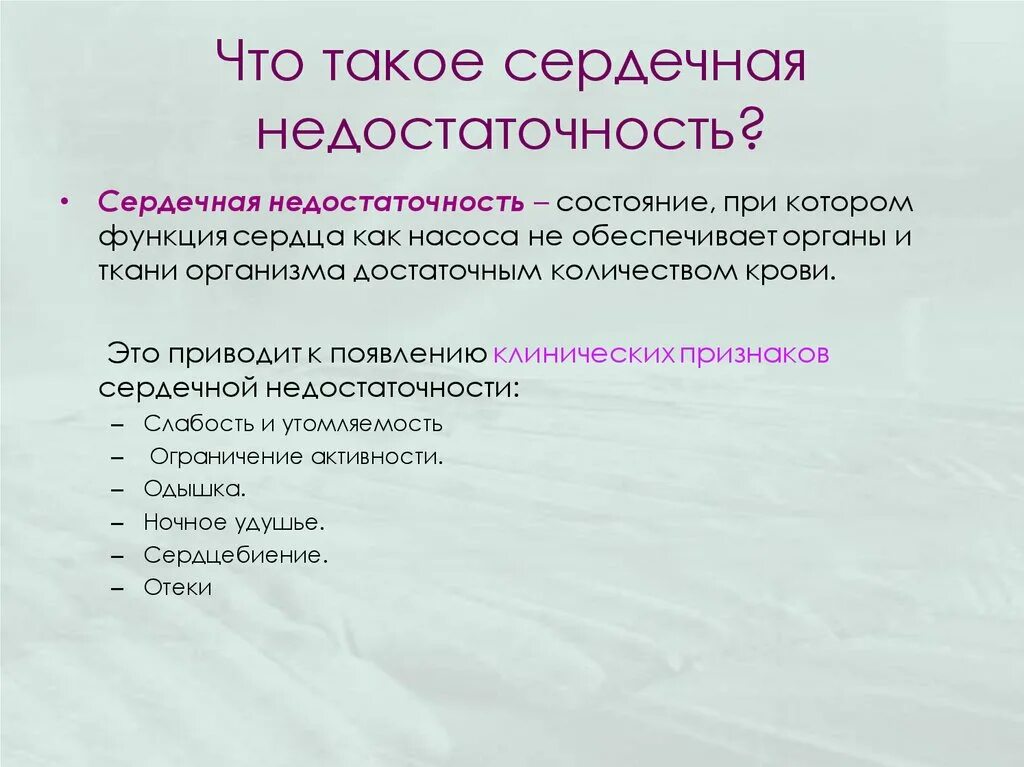 Что такое сердечная недостаточность?

• Сердечная недостаточность – состояние, при котором функция сердца как насоса не обеспечивает органы и ткани организма достаточным количеством крови.

Это приводит к появлению клинических признаков сердечной недостаточности:
– Слабость и утомляемость
– Ограничение активности.
– Одышка.
– Ночное удушье.
– Сердцебиение.
– Отеки